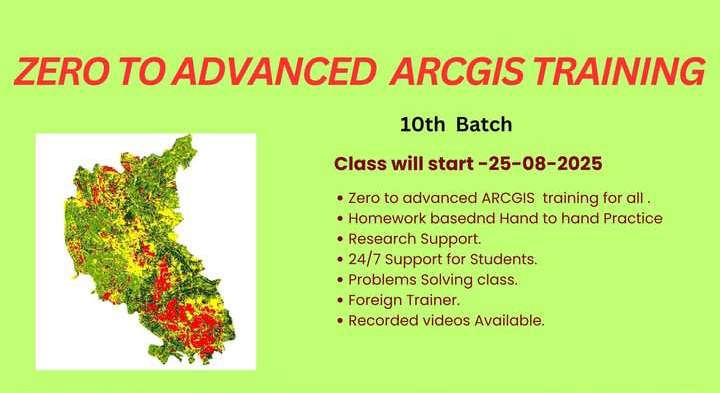 ZERO TO ADVANCED ARCGIS TRAINING

10th Batch

Class will start -25-08-2025

• Zero to advanced ARCGIS training for all .
• Homework basednd Hand to hand Practice
• Research Support.
• 24/7 Support for Students.
• Problems Solving class.
• Foreign Trainer.
• Recorded videos Available.